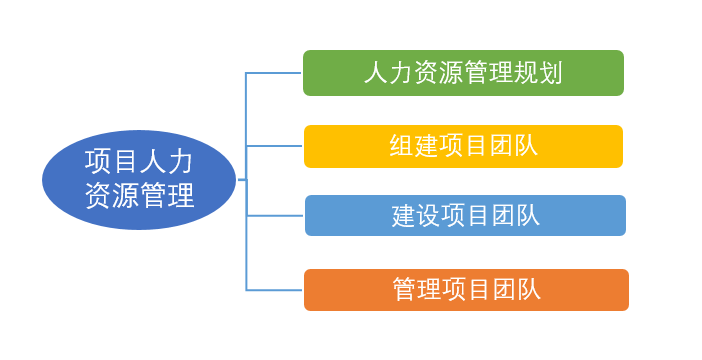 项目人力资源管理

人力资源管理规划

组建项目团队

建设项目团队

管理项目团队